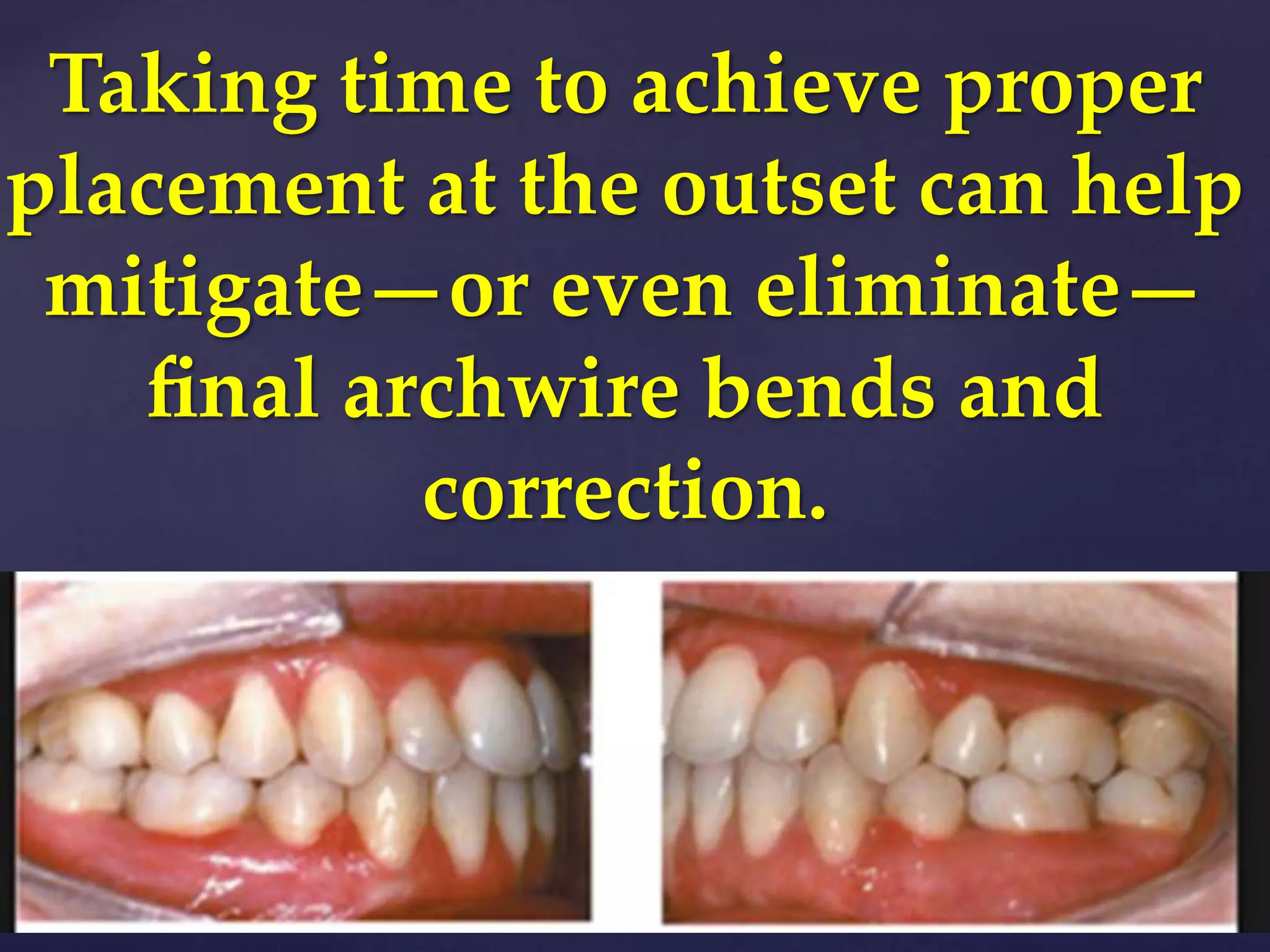 Taking time to achieve proper placement at the outset can help mitigate—or even eliminate—final archwire bends and correction.